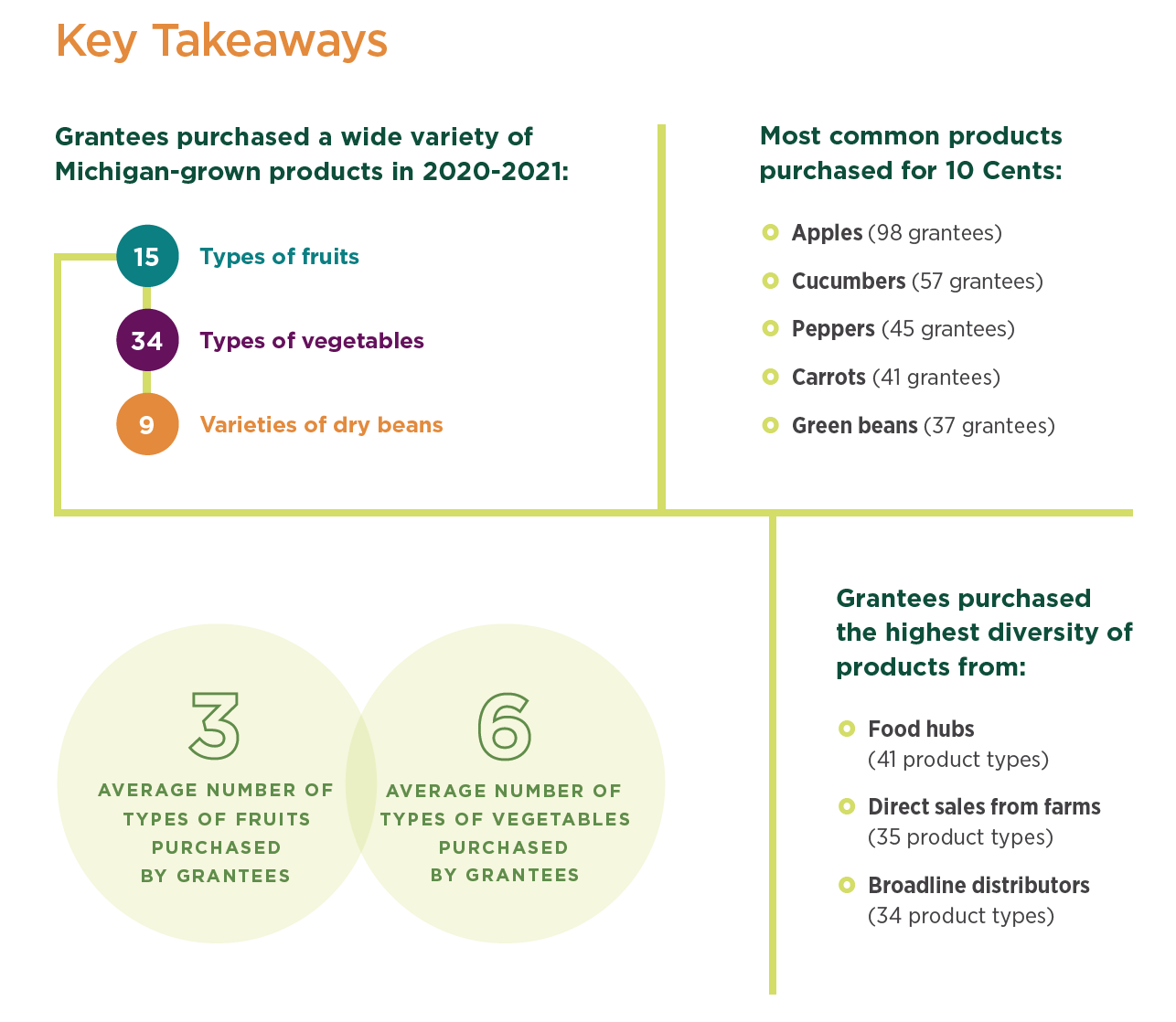 Key Takeaways

Grantees purchased a wide variety of Michigan-grown products in 2020-2021:

15 Types of fruits

34 Types of vegetables

9 Varieties of dry beans

Most common products purchased for 10 Cents:

Apples (98 grantees)

Cucumbers (57 grantees)

Peppers (45 grantees)

Carrots (41 grantees)

Green beans (37 grantees)

3

AVERAGE NUMBER OF TYPES OF FRUITS PURCHASED BY GRANTEES

6

AVERAGE NUMBER OF TYPES OF VEGETABLES PURCHASED BY GRANTEES

Grantees purchased the highest diversity of products from:

Food hubs (41 product types)

Direct sales from farms (35 product types)

Broadline distributors (34 product types)